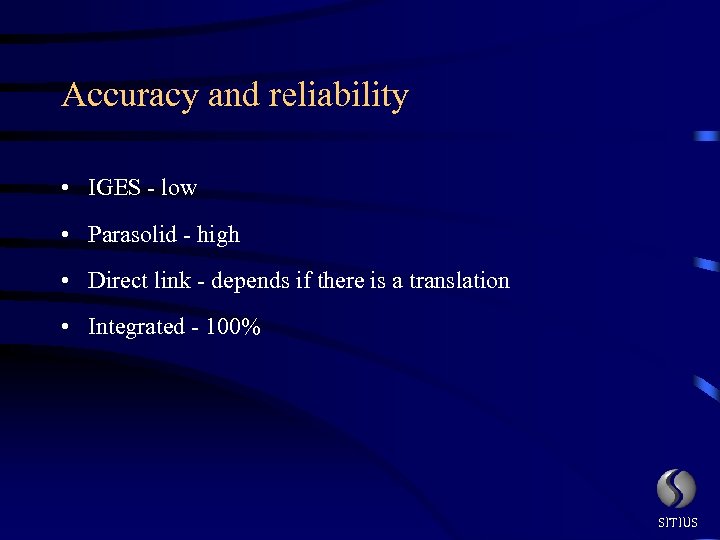 Accuracy and reliability

• IGES - low

• Parasolid - high

• Direct link - depends if there is a translation

• Integrated - 100%

SITIUS